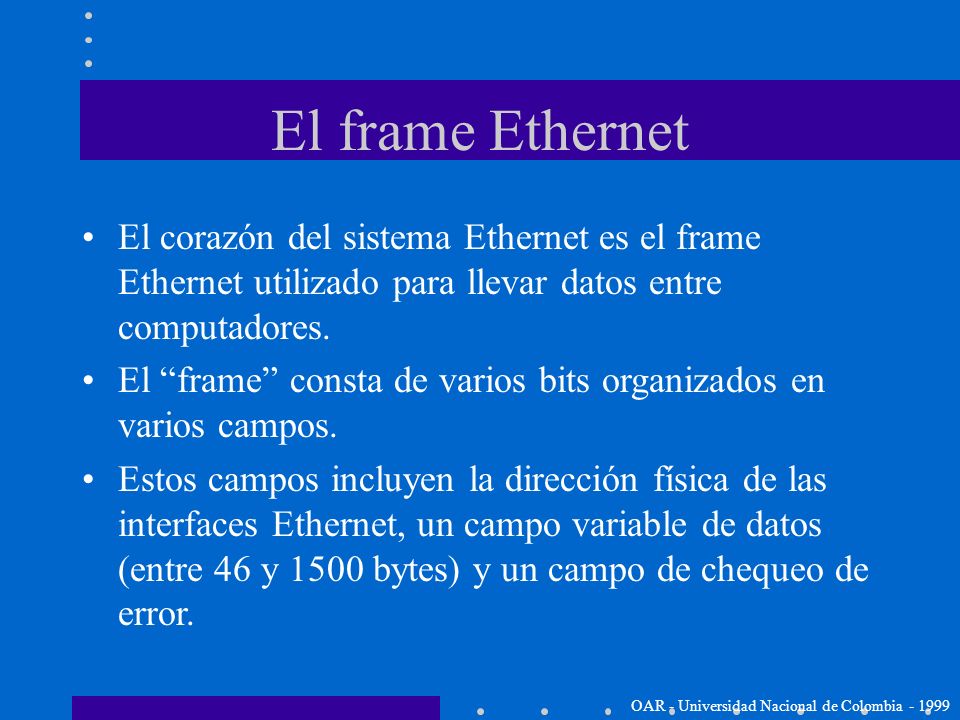 El frame Ethernet

• El corazón del sistema Ethernet es el frame Ethernet utilizado para llevar datos entre computadores.

• El “frame” consta de varios bits organizados en varios campos.

• Estos campos incluyen la dirección física de las interfaces Ethernet, un campo variable de datos (entre 46 y 1500 bytes) y un campo de chequeo de error.

OAR - Universidad Nacional de Colombia - 1999